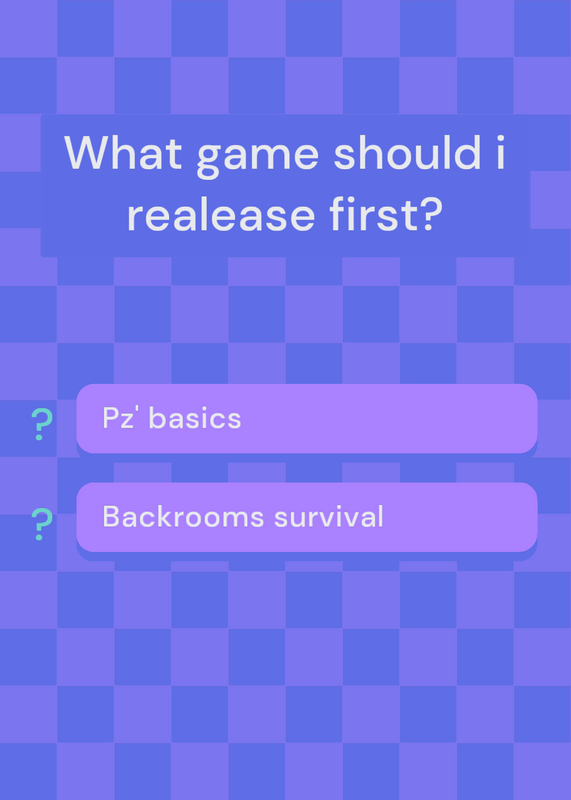 What game should i realease first?

? Pz' basics

? Backrooms survival